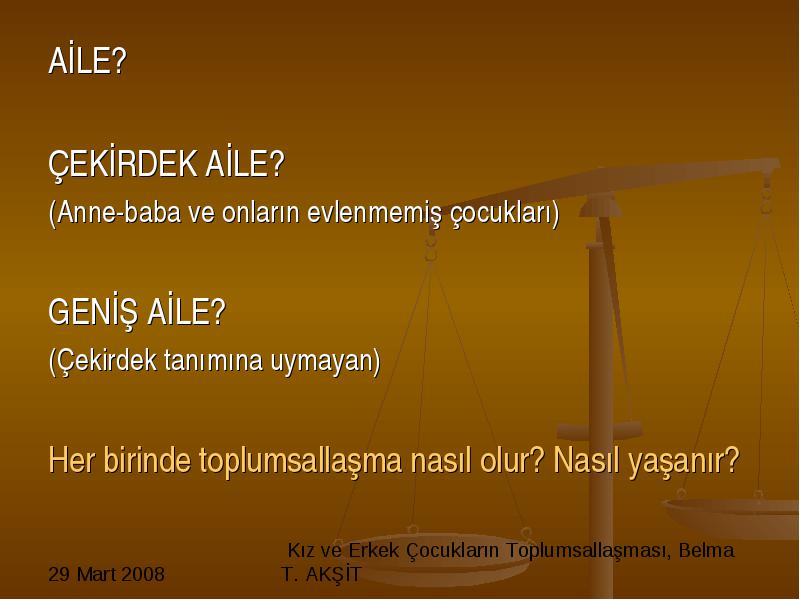 AİLE?

ÇEKİRDEK AİLE?
(Anne-baba ve onların evlenmemiş çocukları)

GENİŞ AİLE?
(Çekirdek tanımına uymayan)

Her birinde toplumsallaşma nasıl olur? Nasıl yaşanır?

29 Mart 2008

Kız ve Erkek Çocukların Toplumsallaşması, Belma T. AKŞİT